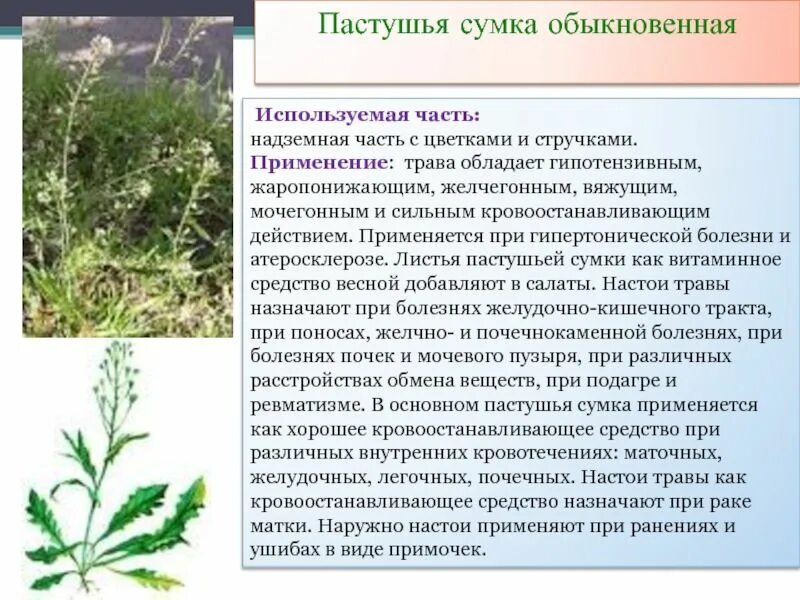 Пастушья сумка обыкновенная

Используемая часть:
надземная часть с цветками и стручками.
Применение: трава обладает гипотензивным, жаропонижающим, желчегонным, вяжущим, мочегонным и сильным кровоостанавливающим действием. Применяется при гипертонической болезни и атеросклерозе. Листья пастушьей сумки как витаминное средство весной добавляют в салаты. Настои травы назначают при болезнях желудочно-кишечного тракта, при поносах, желчно- и почечнокаменной болезнях, при болезнях почек и мочевого пузыря, при различных расстройствах обмена веществ, при подагре и ревматизме. В основном пастушья сумка применяется как хорошее кровоостанавливающее средство при различных внутренних кровотечениях: маточных, желудочных, легочных, почечных. Настои травы как кровоостанавливающее средство назначают при раке матки. Наружно настои применяют при ранениях и ушибах в виде примочек.